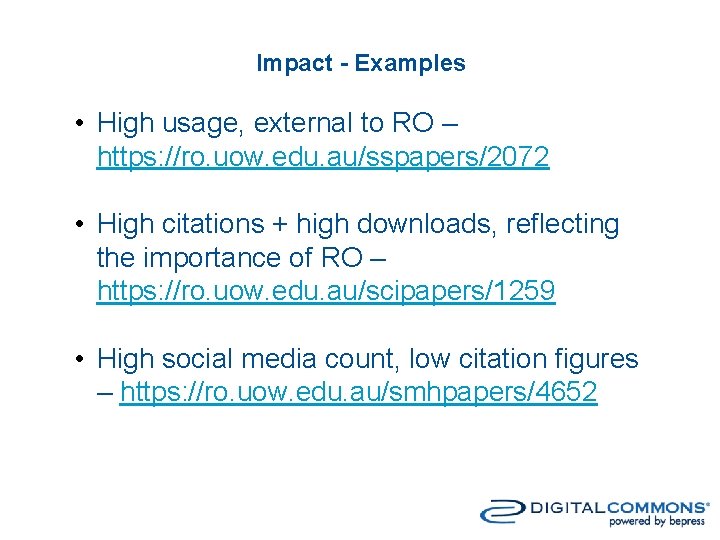 Impact - Examples

• High usage, external to RO – https://ro.uow.edu.au/sspapers/2072

• High citations + high downloads, reflecting the importance of RO – https://ro.uow.edu.au/scipapers/1259

• High social media count, low citation figures – https://ro.uow.edu.au/smhpapers/4652

DIGITALCOMMONS®
powered by bepress